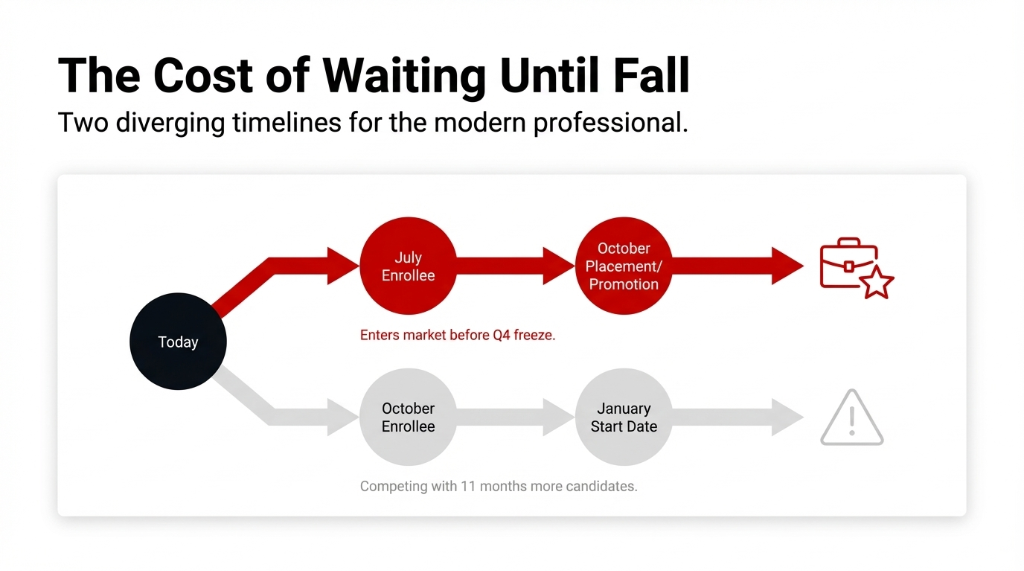 The Cost of Waiting Until Fall

Two diverging timelines for the modern professional.

Today

July Enrollee

October Placement/ Promotion

Enters market before Q4 freeze.

October Enrollee

January Start Date

Competing with 11 months more candidates.